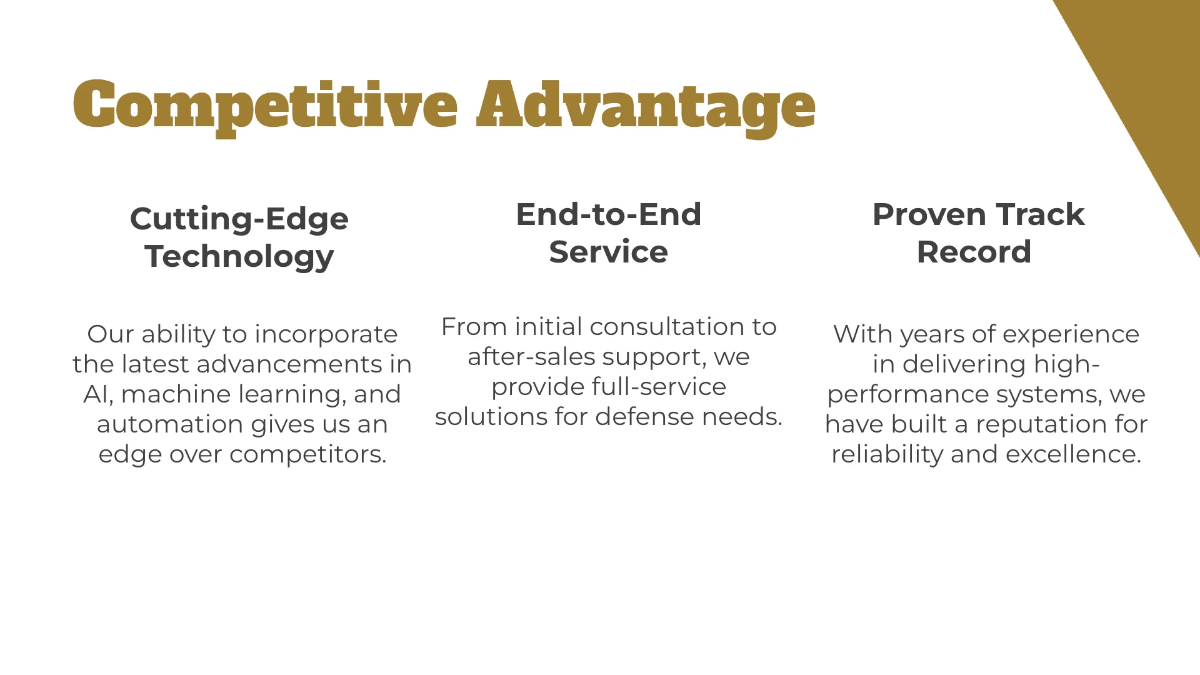 Competitive Advantage

Cutting-Edge Technology

Our ability to incorporate the latest advancements in AI, machine learning, and automation gives us an edge over competitors.

End-to-End Service

From initial consultation to after-sales support, we provide full-service solutions for defense needs.

Proven Track Record

With years of experience in delivering high-performance systems, we have built a reputation for reliability and excellence.